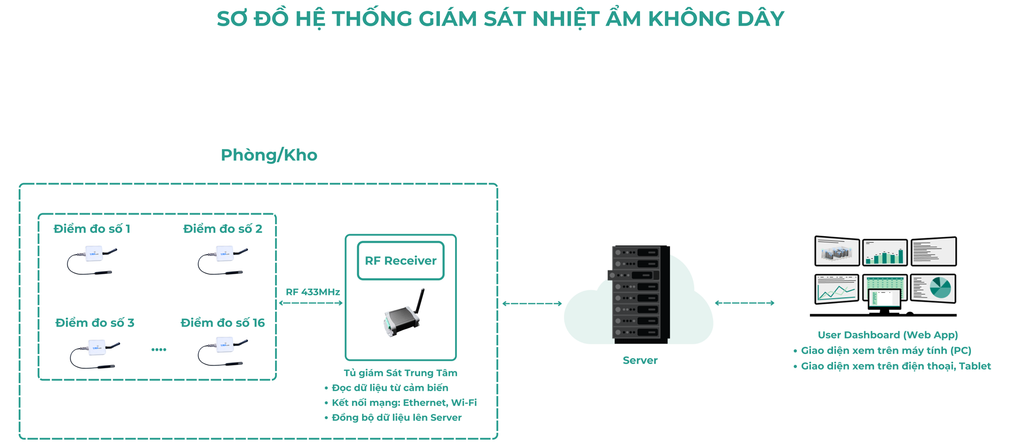 SƠ ĐỒ HỆ THỐNG GIÁM SÁT NHIỆT ẨM KHÔNG DÂY

Phòng/Kho

Điểm đo số 1

Điểm đo số 2

Điểm đo số 3

....

Điểm đo số 16

RF 433MHz

RF Receiver

Tủ giám Sát Trung Tâm
• Đọc dữ liệu từ cảm biến
• Kết nối mạng: Ethernet, Wi-Fi
• Đồng bộ dữ liệu lên Server

Server

User Dashboard (Web App)
• Giao diện xem trên máy tính (PC)
• Giao diện xem trên điện thoại, Tablet